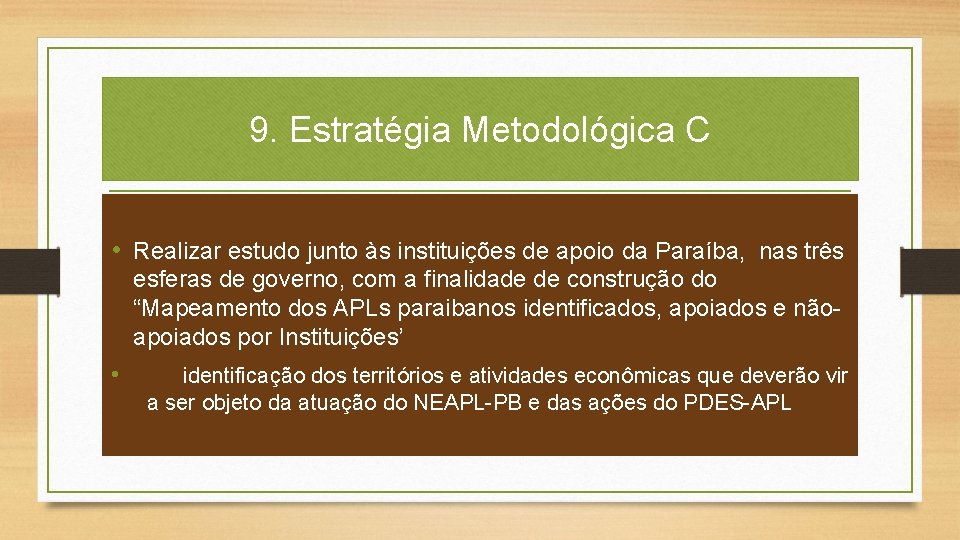 9. Estratégia Metodológica C

• Realizar estudo junto às instituições de apoio da Paraíba, nas três esferas de governo, com a finalidade de construção do “Mapeamento dos APLs paraibanos identificados, apoiados e não-apoiados por Instituições’

• identificação dos territórios e atividades econômicas que deverão vir a ser objeto da atuação do NEAPL-PB e das ações do PDES-APL